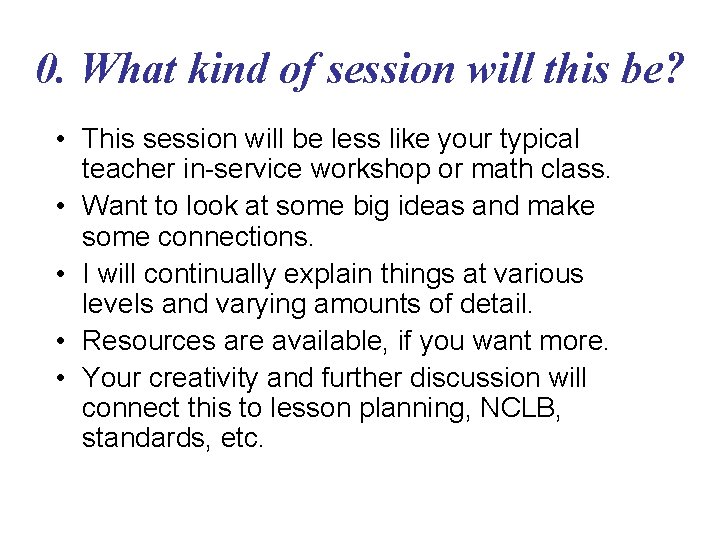 0. What kind of session will this be?

• This session will be less like your typical teacher in-service workshop or math class.
• Want to look at some big ideas and make some connections.
• I will continually explain things at various levels and varying amounts of detail.
• Resources are available, if you want more.
• Your creativity and further discussion will connect this to lesson planning, NCLB, standards, etc.